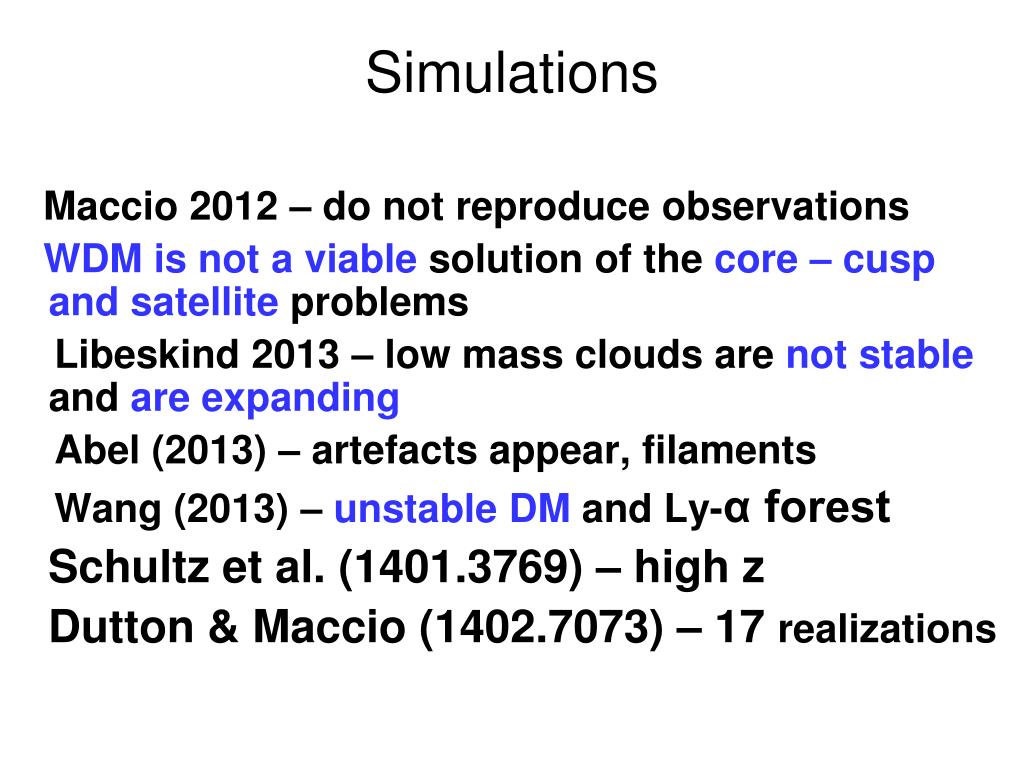 Simulations

Maccio 2012 – do not reproduce observations

WDM is not a viable solution of the core – cusp and satellite problems

Libeskind 2013 – low mass clouds are not stable and are expanding

Abel (2013) – artefacts appear, filaments

Wang (2013) – unstable DM and Ly-α forest

Schultz et al. (1401.3769) – high z

Dutton & Maccio (1402.7073) – 17 realizations